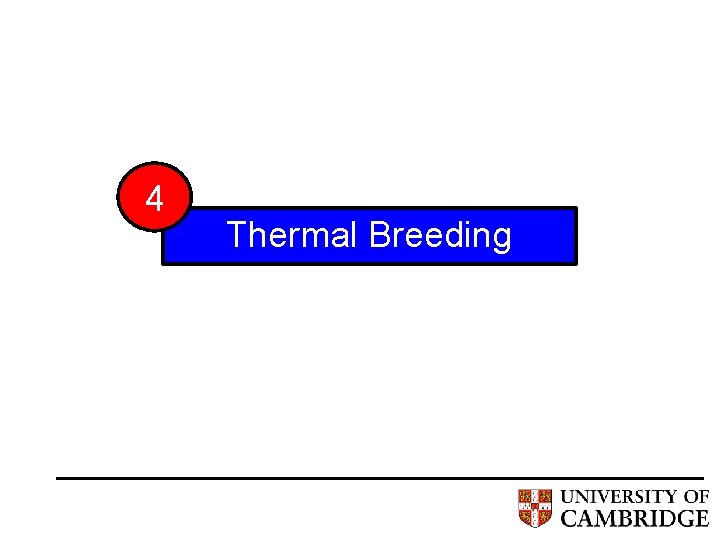 4

Thermal Breeding

UNIVERSITY OF
CAMBRIDGE